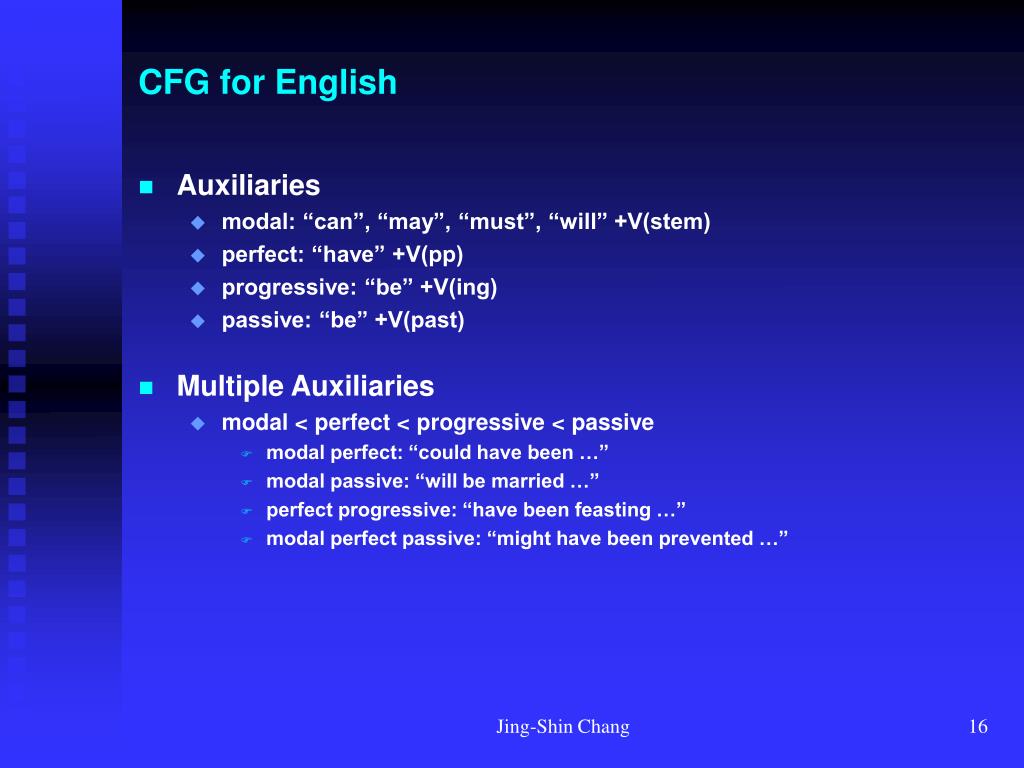 CFG for English

Auxiliaries

modal: “can”, “may”, “must”, “will” +V(stem)

perfect: “have” +V(pp)

progressive: “be” +V(ing)

passive: “be” +V(past)

Multiple Auxiliaries

modal < perfect < progressive < passive

modal perfect: “could have been …”

modal passive: “will be married …”

perfect progressive: “have been feasting …”

modal perfect passive: “might have been prevented …”

Jing-Shin Chang

16